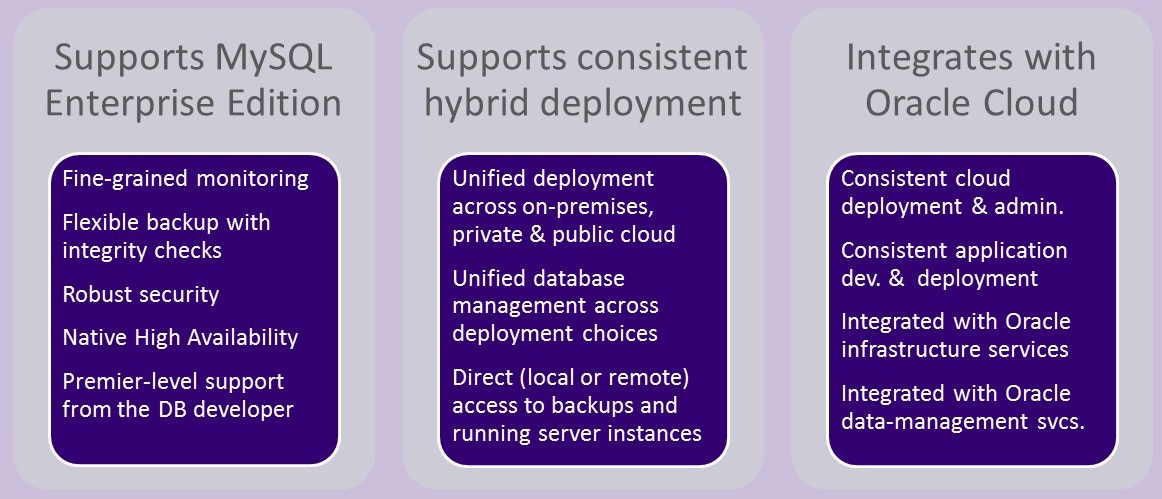 Supports MySQL Enterprise Edition

Fine-grained monitoring

Flexible backup with integrity checks

Robust security

Native High Availability

Premier-level support from the DB developer

Supports consistent hybrid deployment

Unified deployment across on-premises, private & public cloud

Unified database management across deployment choices

Direct (local or remote) access to backups and running server instances

Integrates with Oracle Cloud

Consistent cloud deployment & admin.

Consistent application dev. & deployment

Integrated with Oracle infrastructure services

Integrated with Oracle data-management svcs.